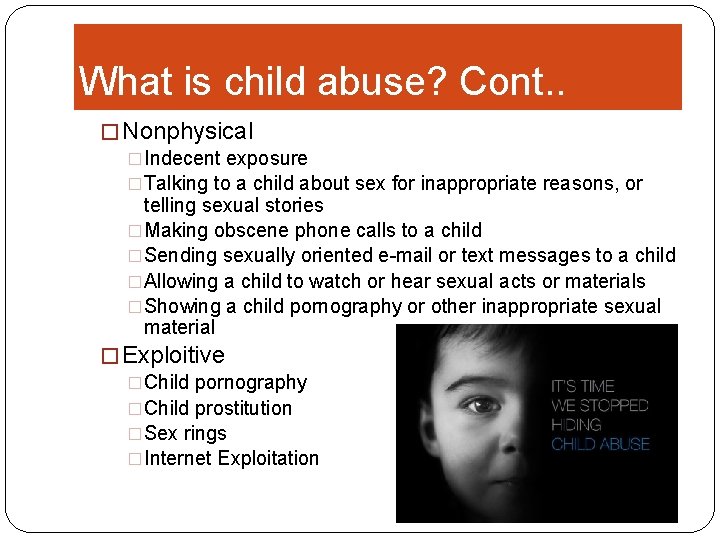 What is child abuse? Cont..

□ Nonphysical
□ Indecent exposure
□ Talking to a child about sex for inappropriate reasons, or telling sexual stories
□ Making obscene phone calls to a child
□ Sending sexually oriented e-mail or text messages to a child
□ Allowing a child to watch or hear sexual acts or materials
□ Showing a child pornography or other inappropriate sexual material

□ Exploitive
□ Child pornography
□ Child prostitution
□ Sex rings
□ Internet Exploitation

IT'S TIME WE STOPPED HIDING CHILD ABUSE